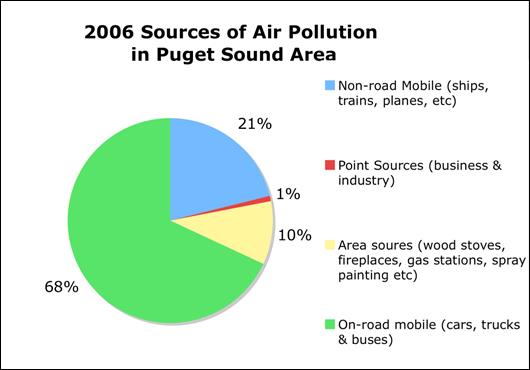 2006 Sources of Air Pollution in Puget Sound Area

21%

1%

10%

68%

Non-road Mobile (ships, trains, planes, etc)

Point Sources (business & industry)

Area soures (wood stoves, fireplaces, gas stations, spray painting etc)

On-road mobile (cars, trucks & buses)